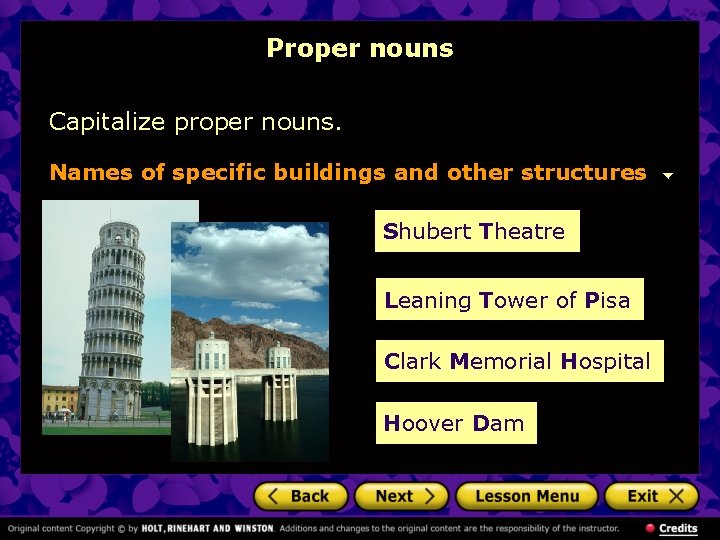 Proper nouns

Capitalize proper nouns.

Names of specific buildings and other structures

Shubert Theatre

Leaning Tower of Pisa

Clark Memorial Hospital

Hoover Dam

Back Next Lesson Menu Exit

Original content Copyright © by HOLT, RINEHART AND WINSTON. Additions and changes to the original content are the responsibility of the instructor.

Credits